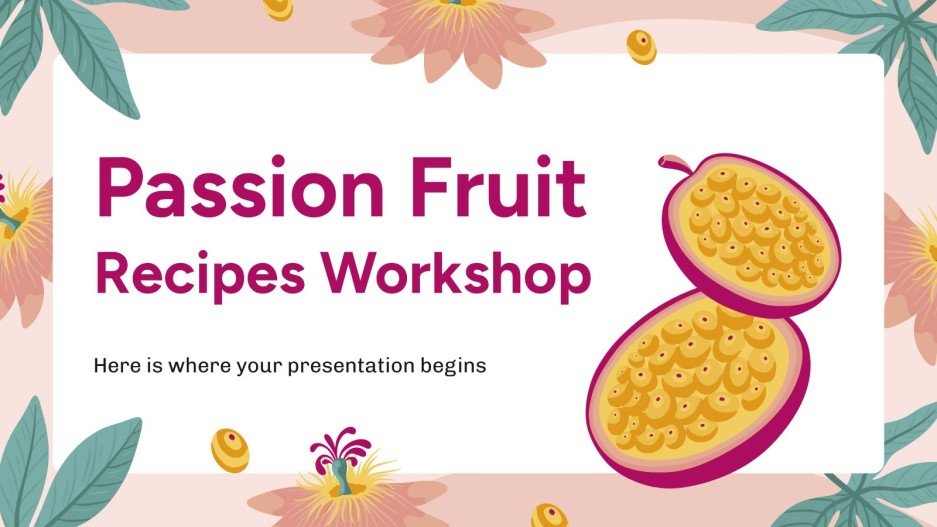 Passion Fruit Recipes Workshop

Here is where your presentation begins